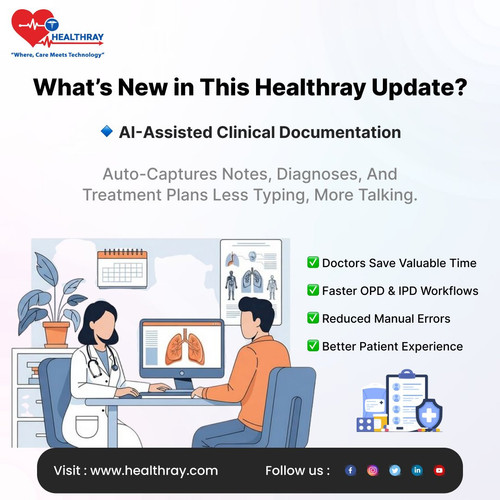 HEALTHRAY
"Where, Care Meets Technology"

What's New in This Healthray Update?

🔹 AI-Assisted Clinical Documentation

Auto-Captures Notes, Diagnoses, And Treatment Plans Less Typing, More Talking.

✅ Doctors Save Valuable Time
✅ Faster OPD & IPD Workflows
✅ Reduced Manual Errors
✅ Better Patient Experience

Visit : www.healthray.com
Follow us :